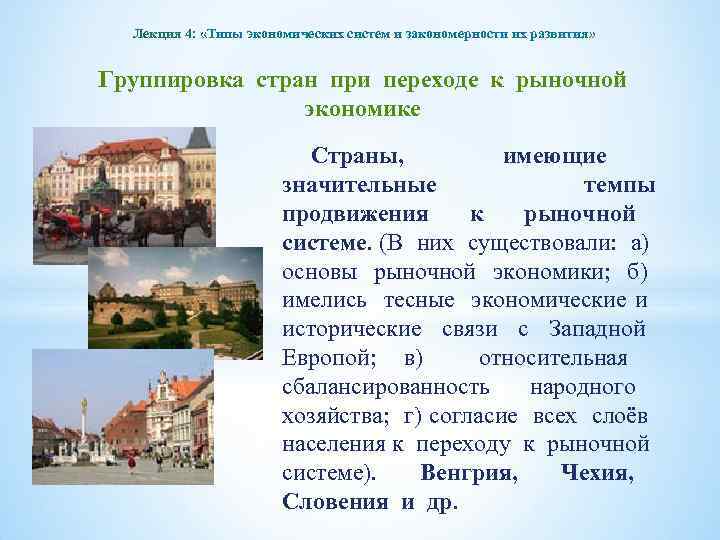 Лекция 4: «Типы экономических систем и закономерности их развития»

Группировка стран при переходе к рыночной экономике

Страны, имеющие значительные темпы продвижения к рыночной системе. (В них существовали: а) основы рыночной экономики; б) имелись тесные экономические и исторические связи с Западной Европой; в) относительная сбалансированность народного хозяйства; г) согласие всех слоёв населения к переходу к рыночной системе). Венгрия, Чехия, Словения и др.